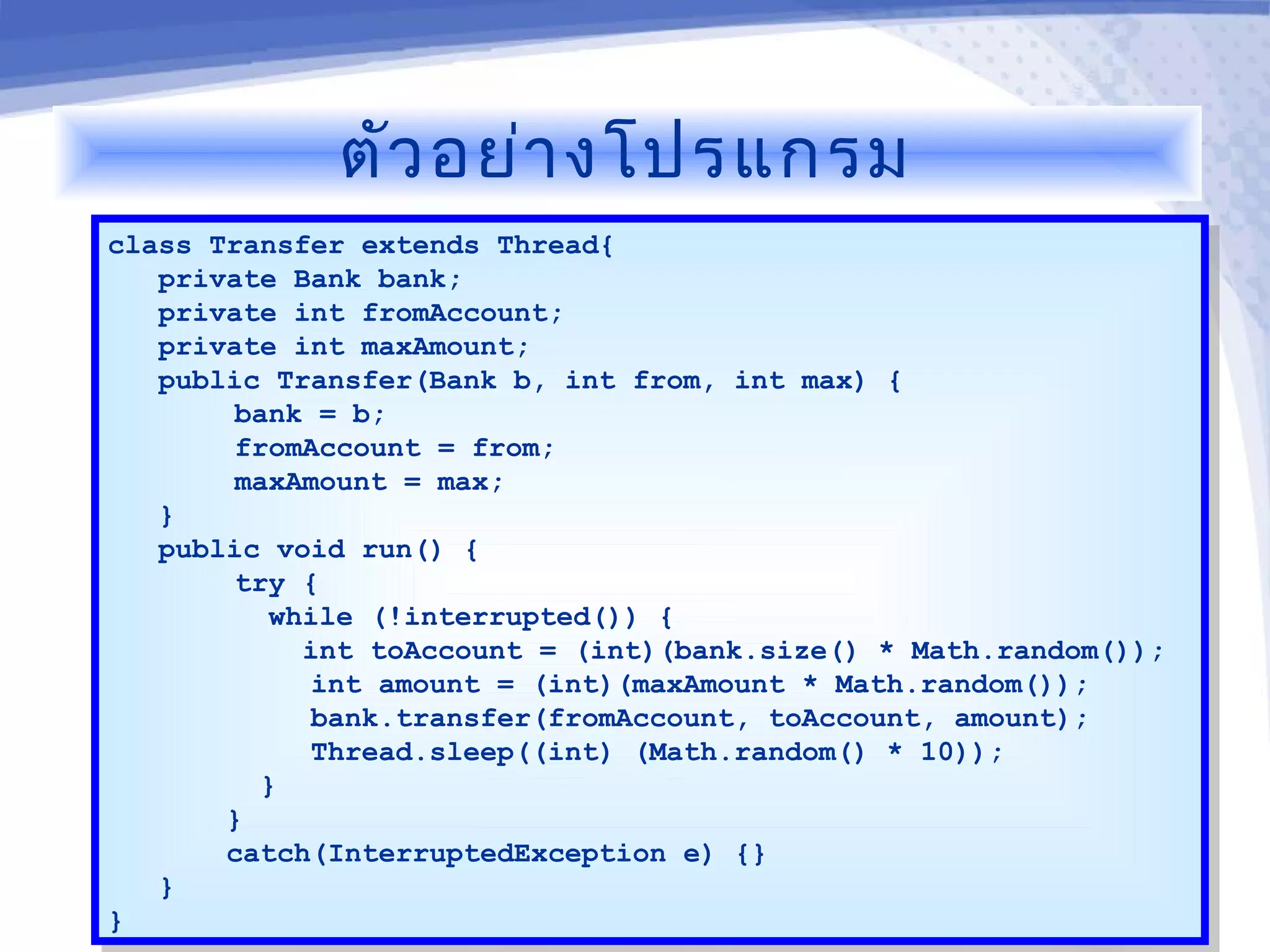 ตัวอย่างโปรแกรม

class Transfer extends Thread{
private Bank bank;
private int fromAccount;
private int maxAmount;
public Transfer(Bank b, int from, int max) {
bank = b;
fromAccount = from;
maxAmount = max;
}
public void run() {
try {
while (!interrupted()) {
int toAccount = (int)(bank.size() * Math.random());
int amount = (int)(maxAmount * Math.random());
bank.transfer(fromAccount, toAccount, amount);
Thread.sleep((int) (Math.random() * 10));
}
}
catch(InterruptedException e) {}
}
}